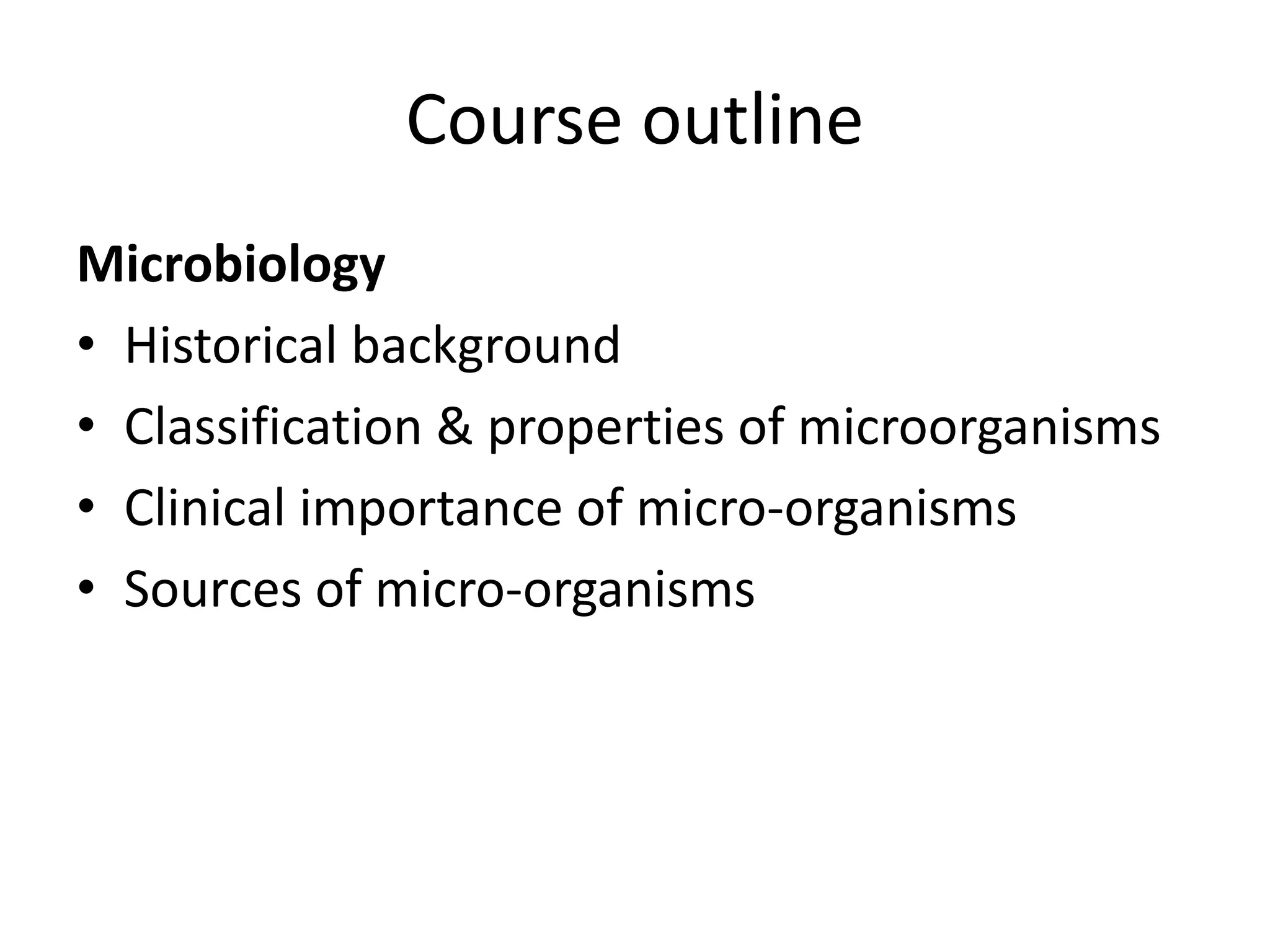 Course outline

Microbiology

• Historical background
• Classification & properties of microorganisms
• Clinical importance of micro-organisms
• Sources of micro-organisms